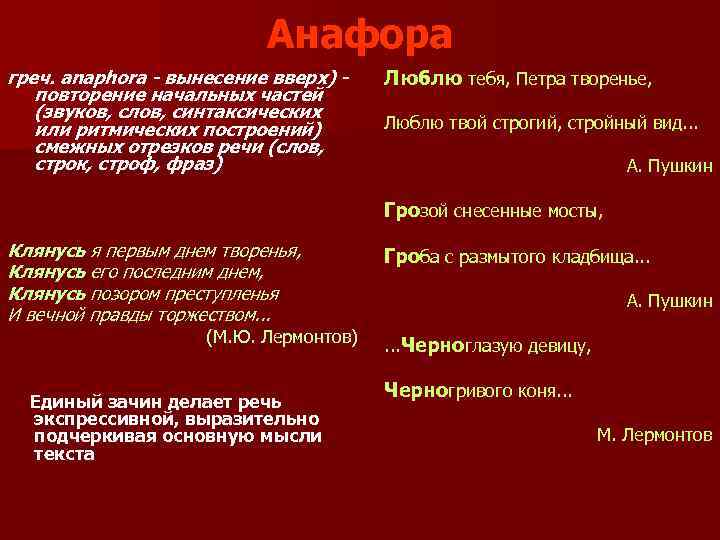 Анафора

греч. anaphora - вынесение вверх) - повторение начальных частей (звуков, слов, синтаксических или ритмических построений) смежных отрезков речи (слов, строк, строф, фраз)

Клянусь я первым днем творенья,
Клянусь его последним днем,
Клянусь позором преступленья
И вечной правды торжеством...
(М.Ю. Лермонтов)

Единый зачин делает речь экспрессивной, выразительно подчеркивая основную мысли текста

Люблю тебя, Петра творенье,

Люблю твой строгий, стройный вид...

А. Пушкин

Грозой снесенные мосты,

Гроба с размытого кладбища...

А. Пушкин

...Черноглазую девицу,

Черногривого коня...

М. Лермонтов